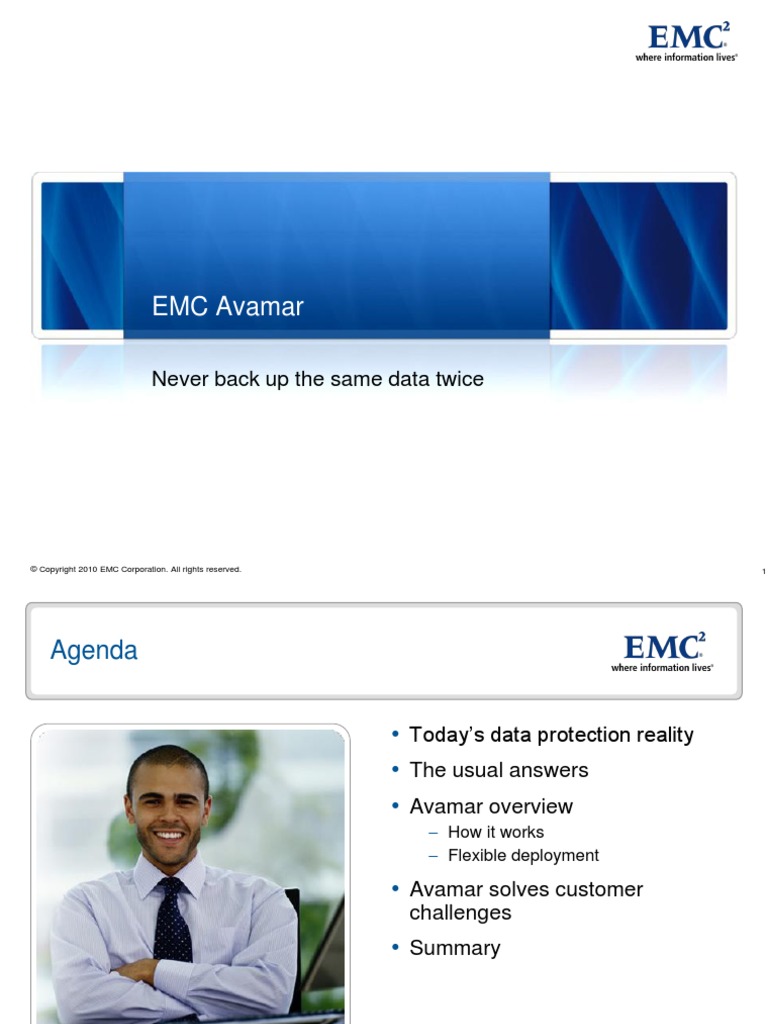 EMC$^2$
where information lives®

EMC Avamar

Never back up the same data twice

© Copyright 2010 EMC Corporation. All rights reserved.

1

Agenda

EMC$^2$
where information lives®

• Today's data protection reality
• The usual answers
• Avamar overview
– How it works
– Flexible deployment
• Avamar solves customer challenges
• Summary